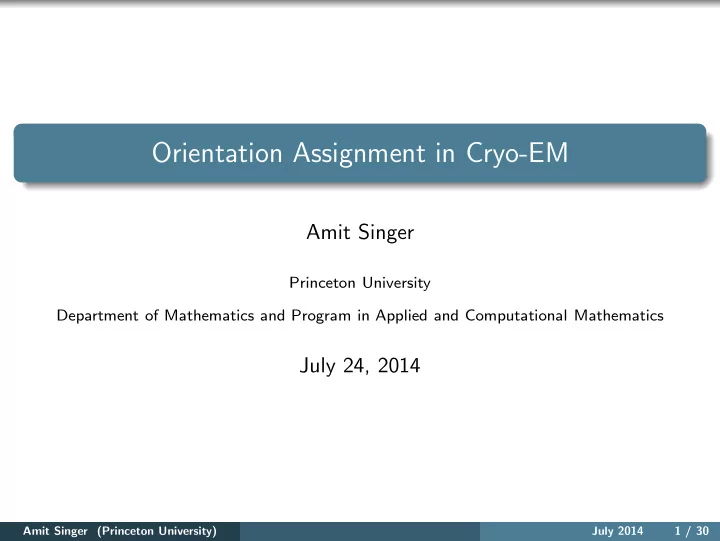 Orientation Assignment in Cryo-EM

Amit Singer

Princeton University

Department of Mathematics and Program in Applied and Computational Mathematics

July 24, 2014

Amit Singer (Princeton University) July 2014 1 / 30